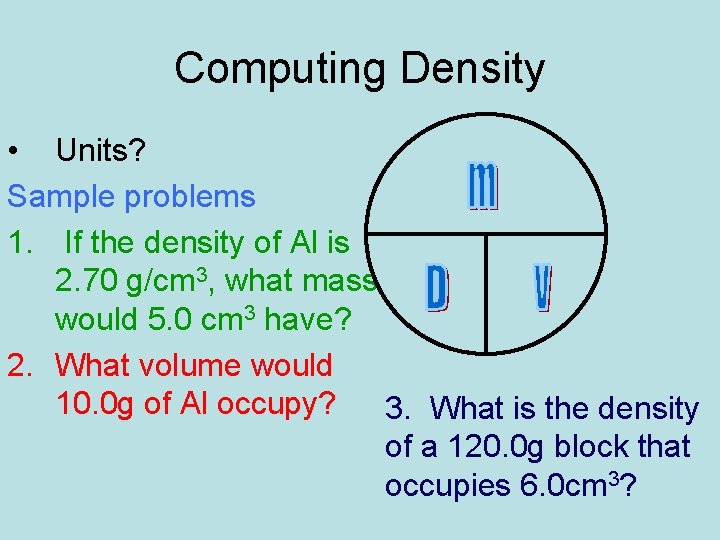 Computing Density

• Units?

Sample problems

1. If the density of Al is 2.70 g/cm$^3$, what mass would 5.0 cm$^3$ have?

2. What volume would 10.0g of Al occupy?

m

D

V

3. What is the density of a 120.0g block that occupies 6.0cm$^3$?